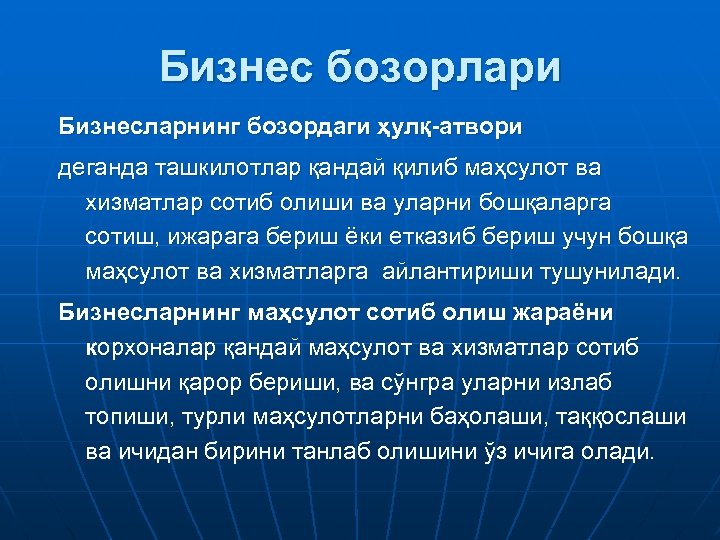 Бизнес бозорлари

Бизнесларнинг бозордаги ҳулқ-атвори деганда ташкилотлар қандай қилиб маҳсулот ва хизматлар сотиб олиши ва уларни бошқаларга сотиш, ижарага бериш ёки етказиб бериш учун бошқа маҳсулот ва хизматларга айлантириши тушунилади.

Бизнесларнинг маҳсулот сотиб олиш жараёни корхоналар қандай маҳсулот ва хизматлар сотиб олишни қарор бериши, ва сўнгра уларни излаб топиши, турли маҳсулотларни баҳолаши, таққослаши ва ичидан бирини танлаб олишини ўз ичига олади.